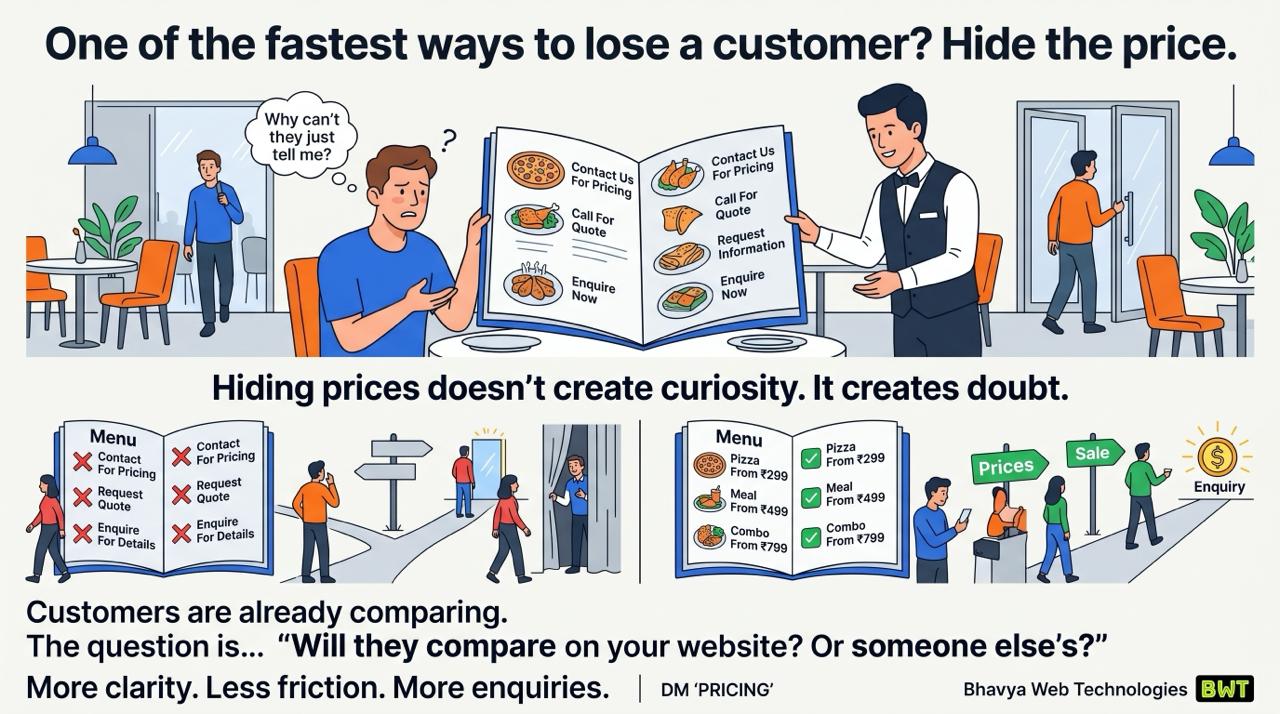 One of the fastest ways to lose a customer? Hide the price.

Why can't they just tell me?

?

Contact Us For Pricing

Call For Quote

Enquire Now

Contact Us For Pricing

Call For Quote

Request Information

Enquire Now

Hiding prices doesn't create curiosity. It creates doubt.

Menu

Contact For Pricing

Request Quote

Enquire For Details

Contact For Pricing

Request Quote

Enquire For Details

Menu

Pizza From ₹299

Meal From ₹499

Combo From ₹799

Pizza From ₹299

Meal From ₹499

Combo From ₹799

Prices

Sale

$

Enquiry

Customers are already comparing.
The question is... "Will they compare on your website? Or someone else's?"

More clarity. Less friction. More enquiries. | DM 'PRICING'

Bhavya Web Technologies BWT